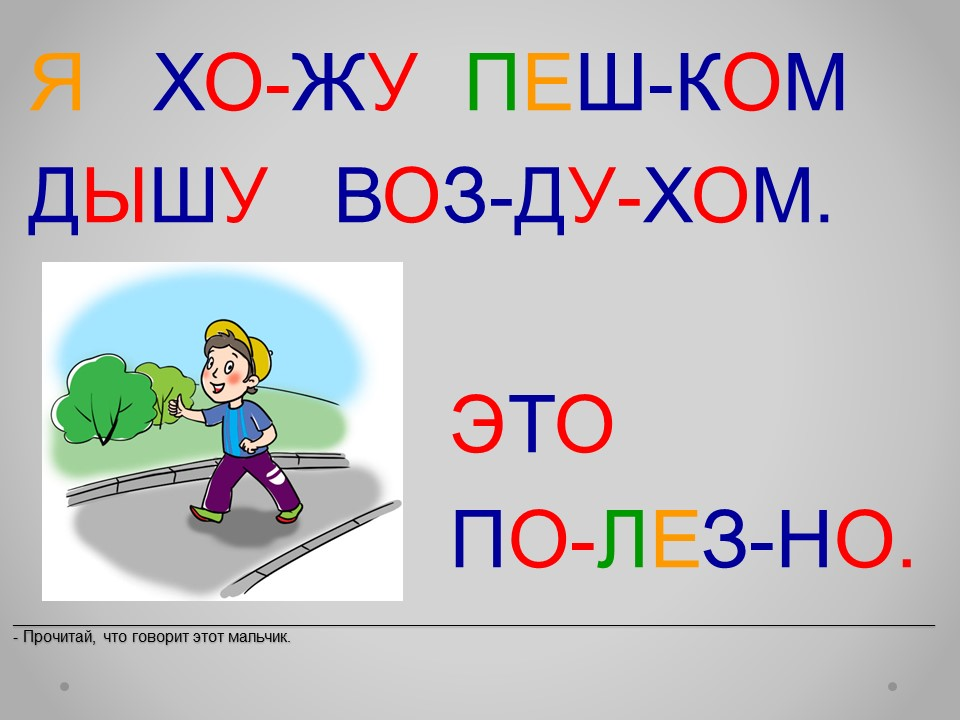 Я ХО-ЖУ ПЕШ-КОМ
ДЫШУ ВОЗ-ДУ-ХОМ.

ЭТО
ПО-ЛЕЗ-НО.

- Прочитай, что говорит этот мальчик.